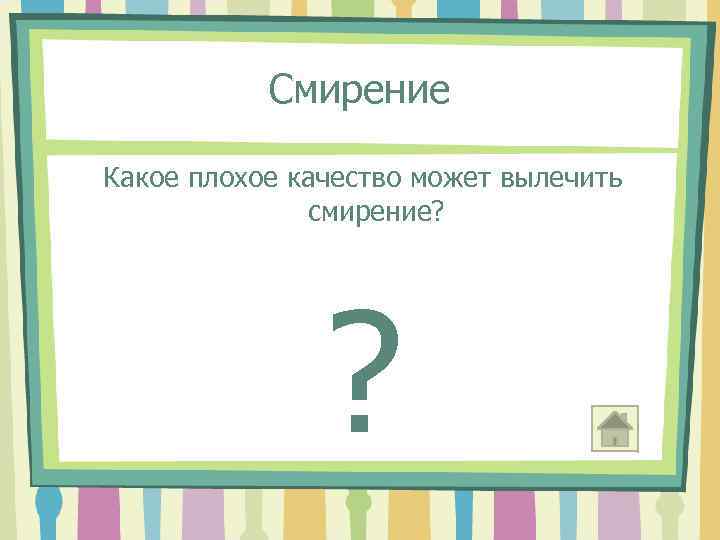 Смирение

Какое плохое качество может вылечить смирение?

?